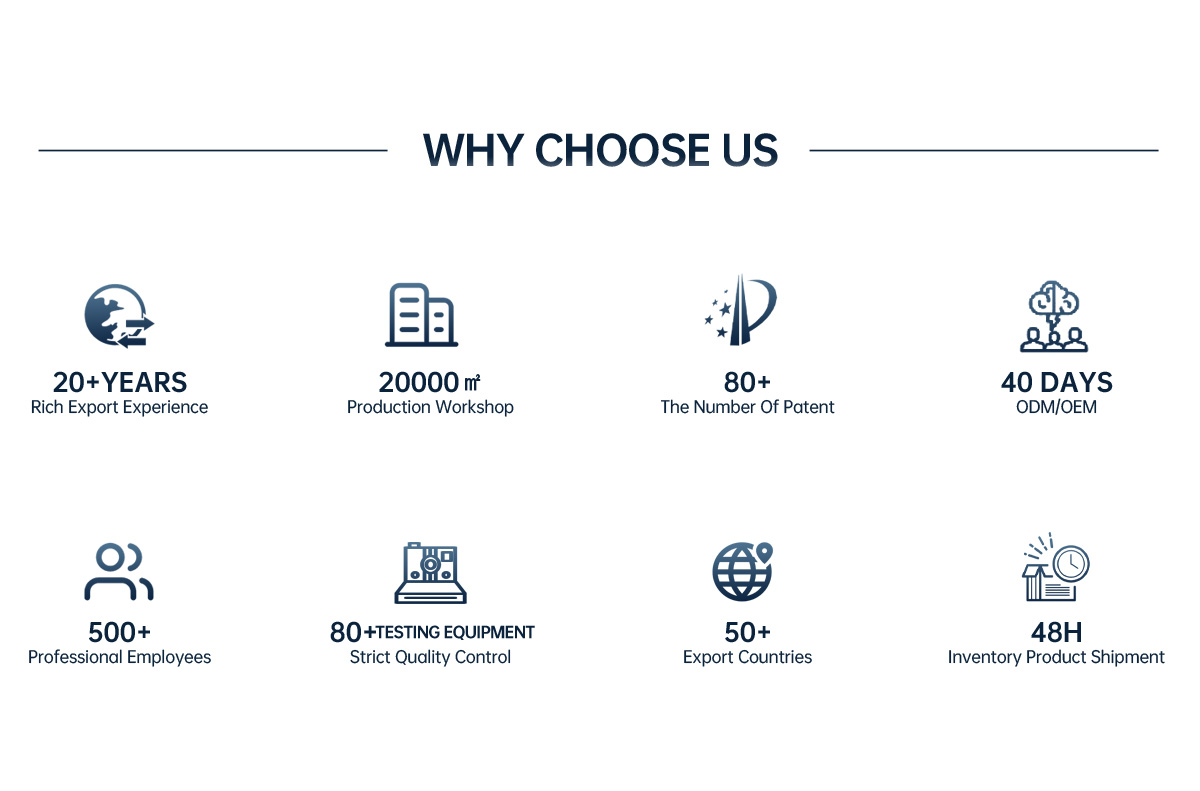 WHY CHOOSE US

20+YEARS
Rich Export Experience

20000 ㎡
Production Workshop

80+
The Number Of Patent

40 DAYS
ODM/OEM

500+
Professional Employees

80+TESTING EQUIPMENT
Strict Quality Control

50+
Export Countries

48H
Inventory Product Shipment